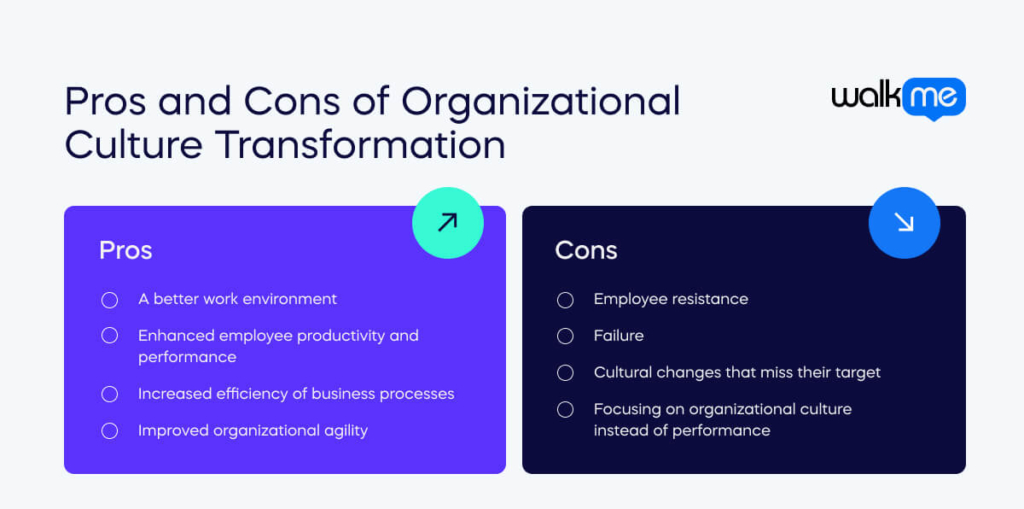 Pros and Cons of Organizational Culture Transformation

walkme

Pros

A better work environment

Enhanced employee productivity and performance

Increased efficiency of business processes

Improved organizational agility

Cons

Employee resistance

Failure

Cultural changes that miss their target

Focusing on organizational culture instead of performance